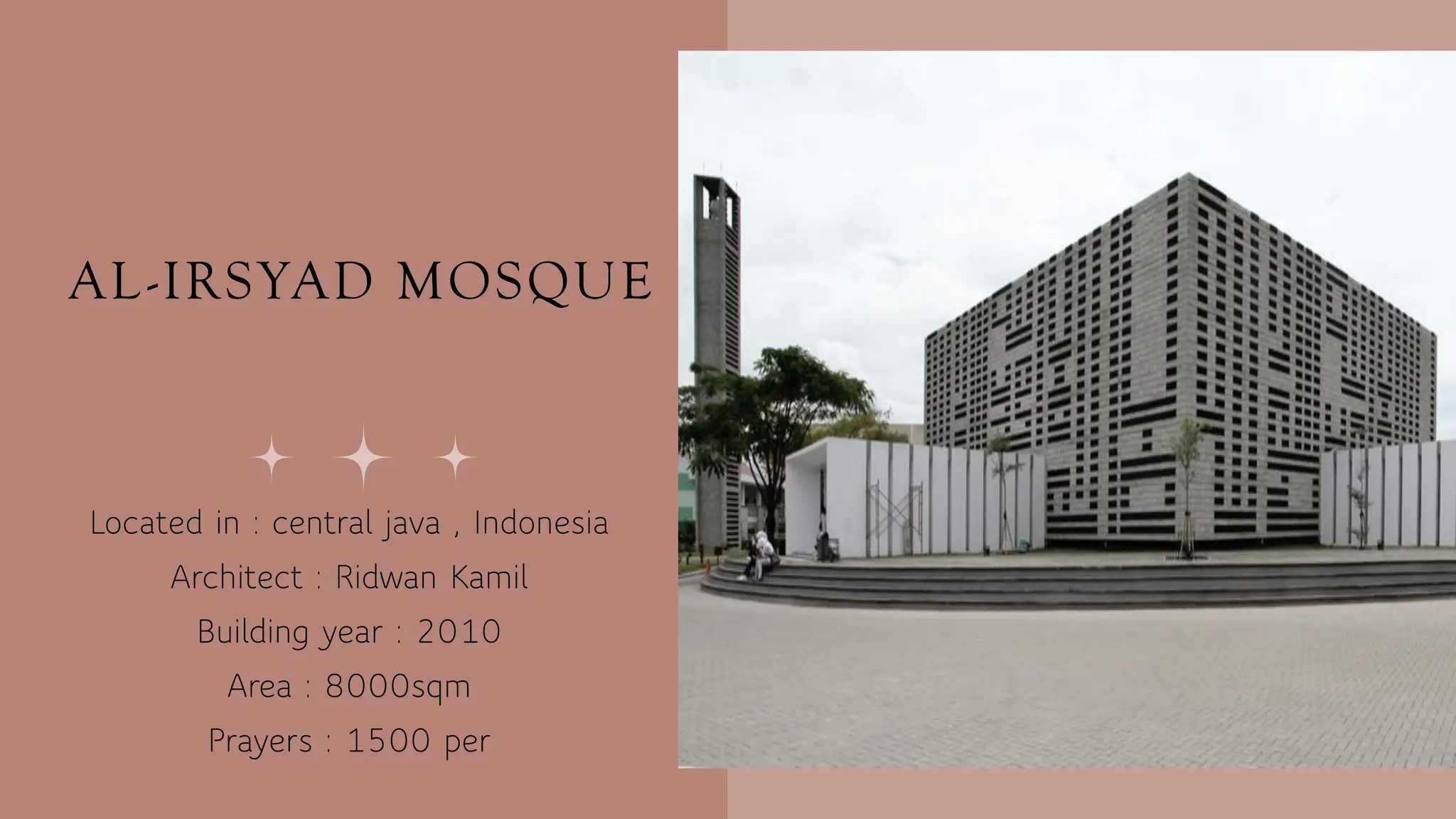 AL-IRSYAD MOSQUE

Located in : central java , Indonesia
Architect : Ridwan Kamil
Building year : 2010
Area : 8000sqm
Prayers : 1500 per